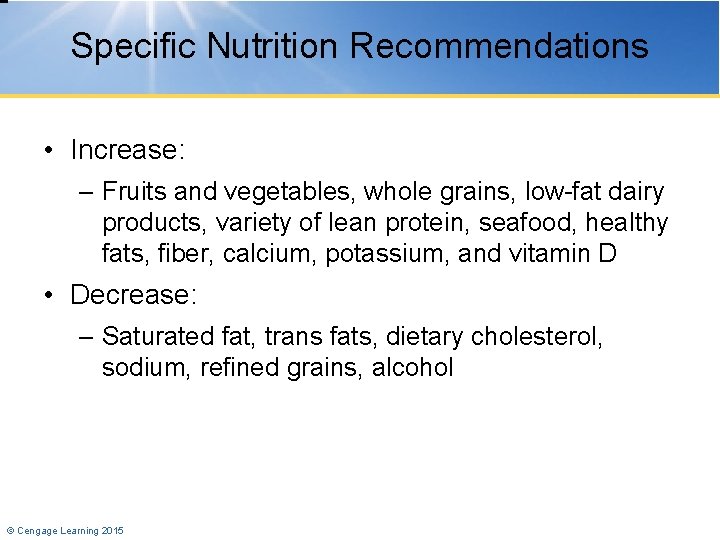 Specific Nutrition Recommendations

• Increase:

– Fruits and vegetables, whole grains, low-fat dairy products, variety of lean protein, seafood, healthy fats, fiber, calcium, potassium, and vitamin D

• Decrease:

– Saturated fat, trans fats, dietary cholesterol, sodium, refined grains, alcohol

© Cengage Learning 2015